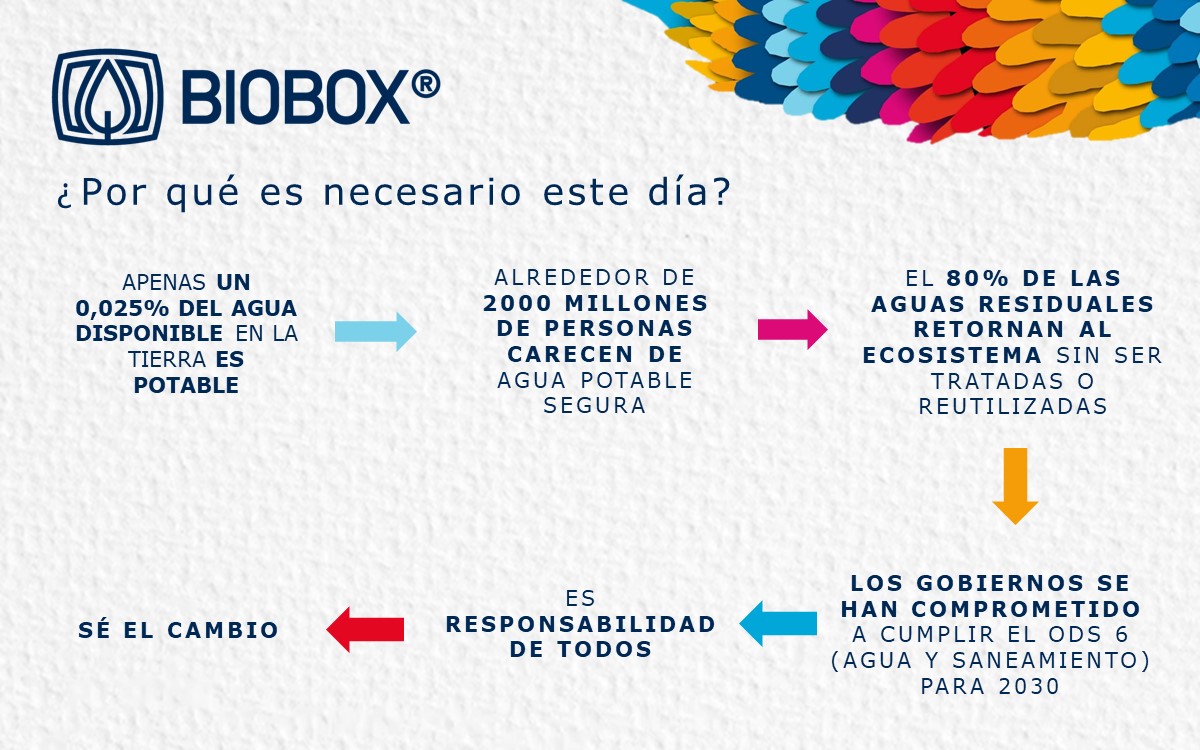 BIOBOX®

¿Por qué es necesario este día?

APENAS UN 0,025% DEL AGUA DISPONIBLE EN LA TIERRA ES POTABLE

ALREDEDOR DE 2000 MILLONES DE PERSONAS CARECEN DE AGUA POTABLE SEGURA

EL 80% DE LAS AGUAS RESIDUALES RETORNAN AL ECOSISTEMA SIN SER TRATADAS O REUTILIZADAS

LOS GOBIERNOS SE HAN COMPROMETIDO A CUMPLIR EL ODS 6 (AGUA Y SANEAMIENTO) PARA 2030

ES RESPONSABILIDAD DE TODOS

SÉ EL CAMBIO